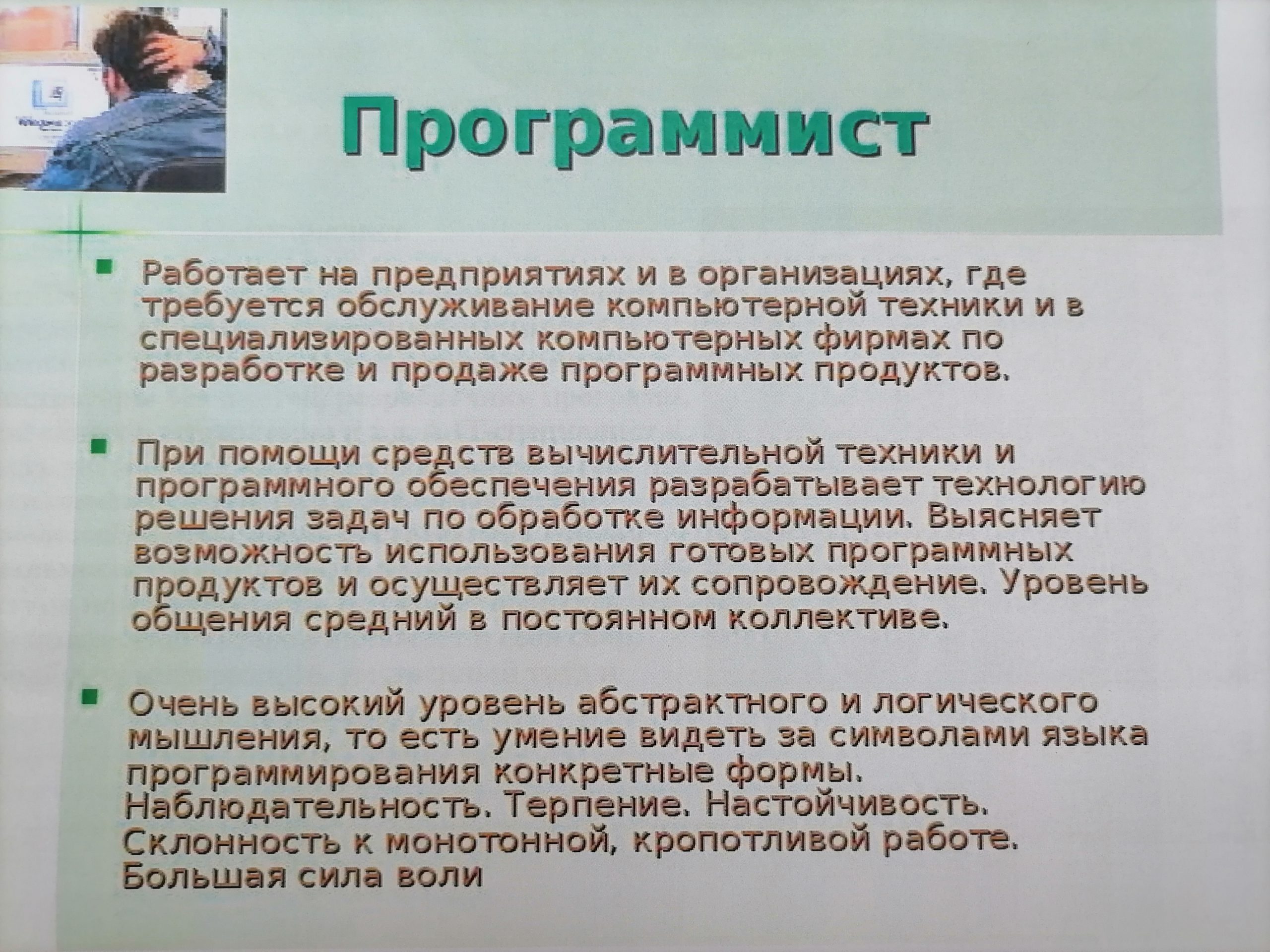 Программист

Работает на предприятиях и в организациях, где требуется обслуживание компьютерной техники и в специализированных компьютерных фирмах по разработке и продаже программных продуктов.

При помощи средств вычислительной техники и программного обеспечения разрабатывает технологию решения задач по обработке информации. Выясняет возможность использования готовых программных продуктов и осуществляет их сопровождение. Уровень общения средний в постоянном коллективе.

Очень высокий уровень абстрактного и логического мышления, то есть умение видеть за символами языка программирования конкретные формы. Наблюдательность. Терпение. Настойчивость. Склонность к монотонной, кропотливой работе. Большая сила воли